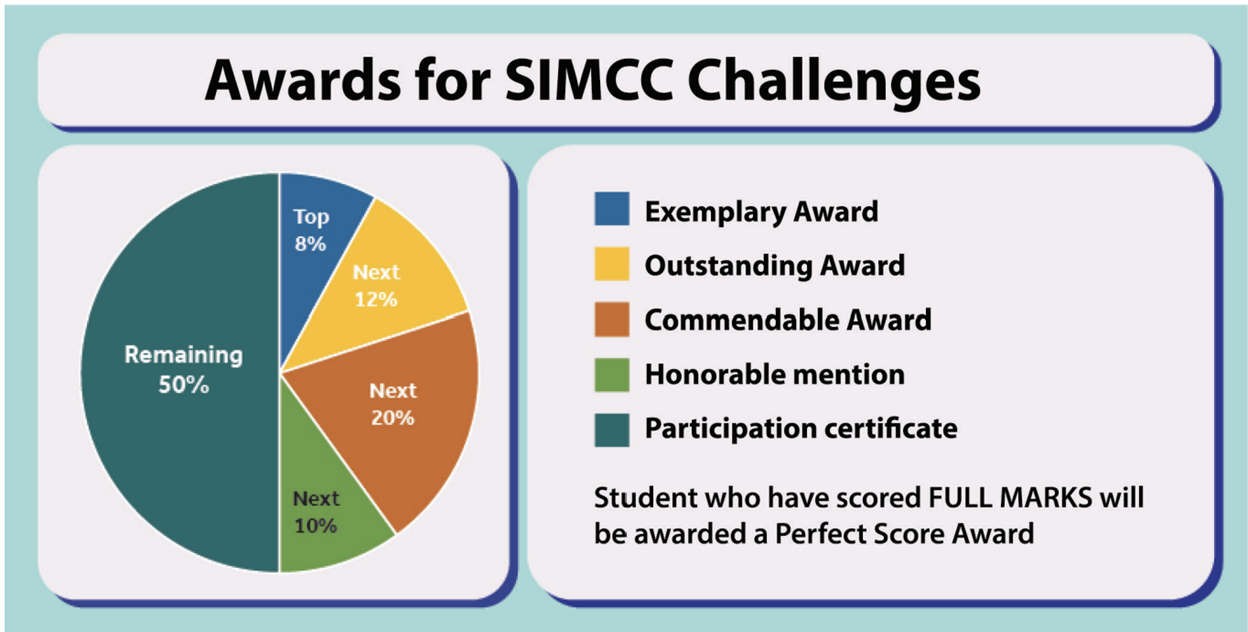 Awards for SIMCC Challenges

Top 8%

Next 12%

Next 20%

Next 10%

Remaining 50%

Exemplary Award

Outstanding Award

Commendable Award

Honorable mention

Participation certificate

Student who have scored FULL MARKS will be awarded a Perfect Score Award